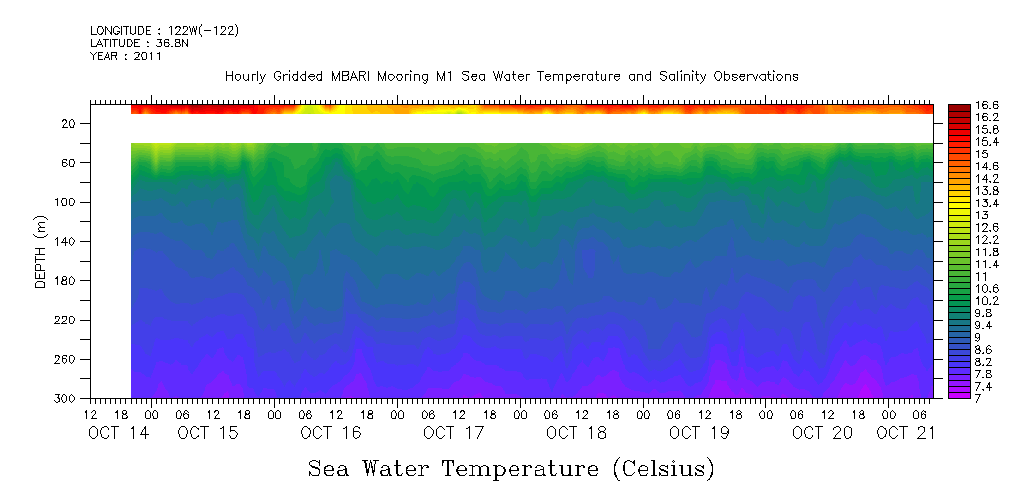 LONGITUDE : 122W(-122)
LATITUDE : 36.8N
YEAR : 2011

Hourly Gridded MBARI Mooring M1 Sea Water Temperature and Salinity Observations

DEPTH (m)

20
60
100
140
180
220
260
300

12 18 00 06 12 18 00 06 12 18 00 06 12 18 00 06 12 18 00 06 12 18 00 06 12 18 00 06
OCT 14 OCT 15 OCT 16 OCT 17 OCT 18 OCT 19 OCT 20 OCT 21

16.6
16.2
15.8
15.4
15
14.6
14.2
13.8
13.4
13
12.6
12.2
11.8
11.4
11
10.6
10.2
9.8
9.4
9
8.6
8.2
7.8
7.4
7

Sea Water Temperature (Celsius)